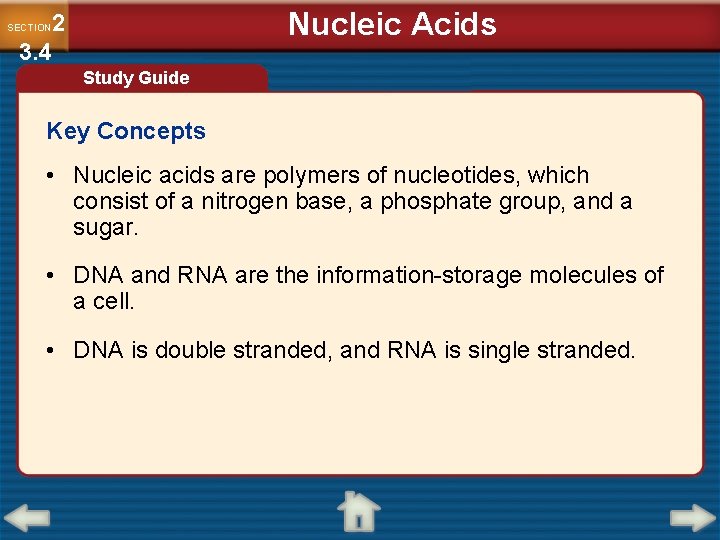 SECTION 2
3.4

Nucleic Acids

Study Guide

Key Concepts

• Nucleic acids are polymers of nucleotides, which consist of a nitrogen base, a phosphate group, and a sugar.

• DNA and RNA are the information-storage molecules of a cell.

• DNA is double stranded, and RNA is single stranded.